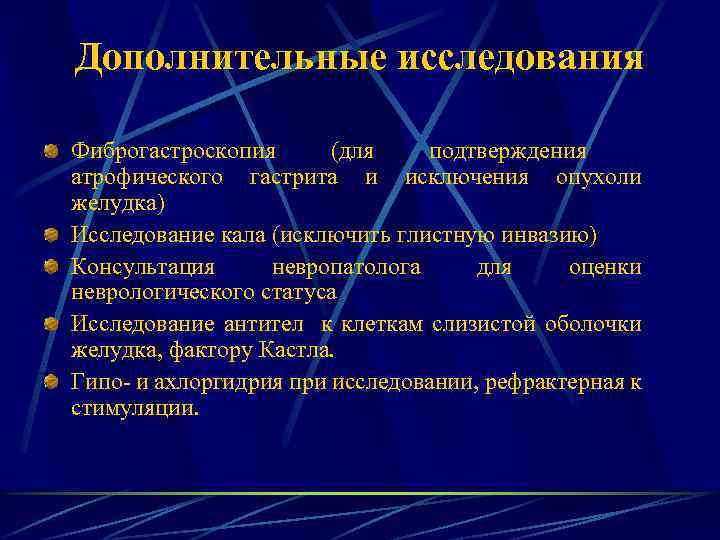 Дополнительные исследования

Фиброгастроскопия (для подтверждения атрофического гастрита и исключения опухоли желудка)

Исследование кала (исключить глистную инвазию)

Консультация невропатолога для оценки неврологического статуса

Исследование антител к клеткам слизистой оболочки желудка, фактору Кастла.

Гипо- и ахлоргидрия при исследовании, рефрактерная к стимуляции.